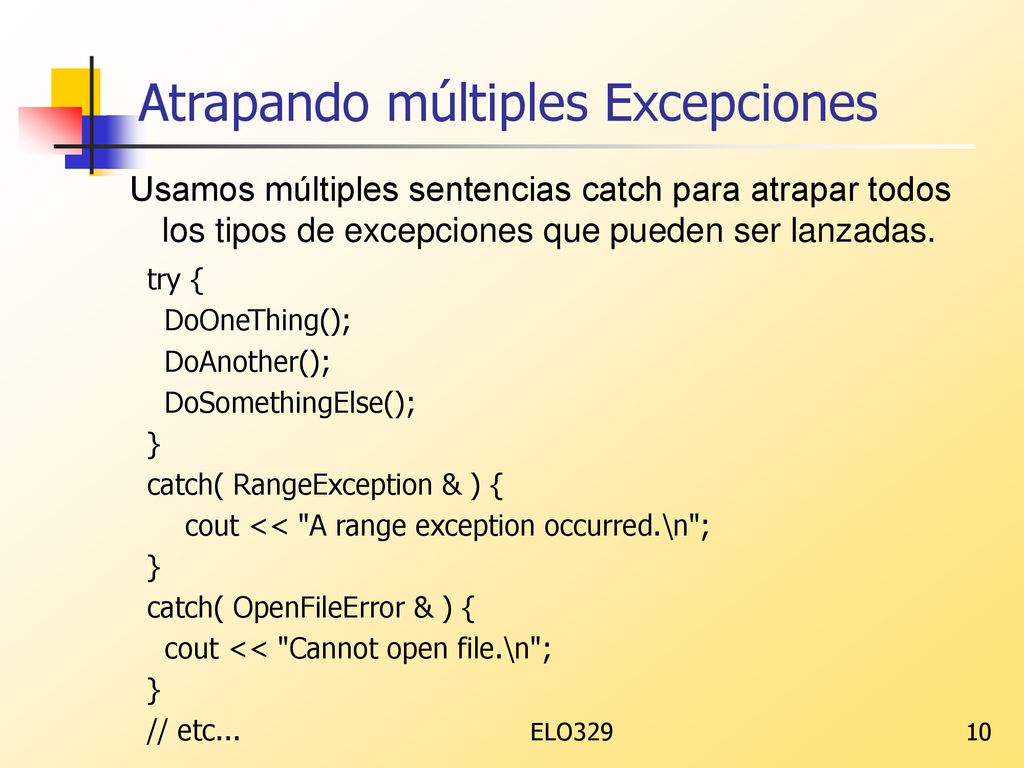 Atrapando múltiples Excepciones

Usamos múltiples sentencias catch para atrapar todos los tipos de excepciones que pueden ser lanzadas.

try {
DoOneThing();
DoAnother();
DoSomethingElse();
}
catch( RangeException & ) {
cout << "A range exception occurred.\n";
}
catch( OpenFileError & ) {
cout << "Cannot open file.\n";
}
// etc...

ELO329

10